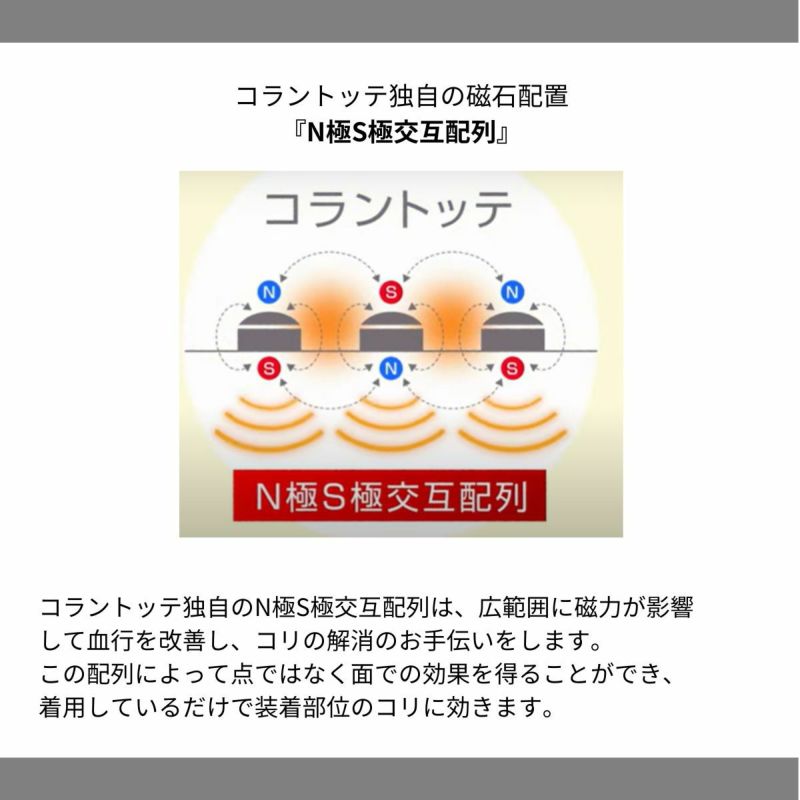 コラントッテ独自の磁石配置
『N極S極交互配列』

コラントッテ

N S N

S N S

N極S極交互配列

コラントッテ独自のN極S極交互配列は、広範囲に磁力が影響して血行を改善し、コリの解消のお手伝いをします。
この配列によって点ではなく面での効果を得ることができ、着用しているだけで装着部位のコリに効きます。